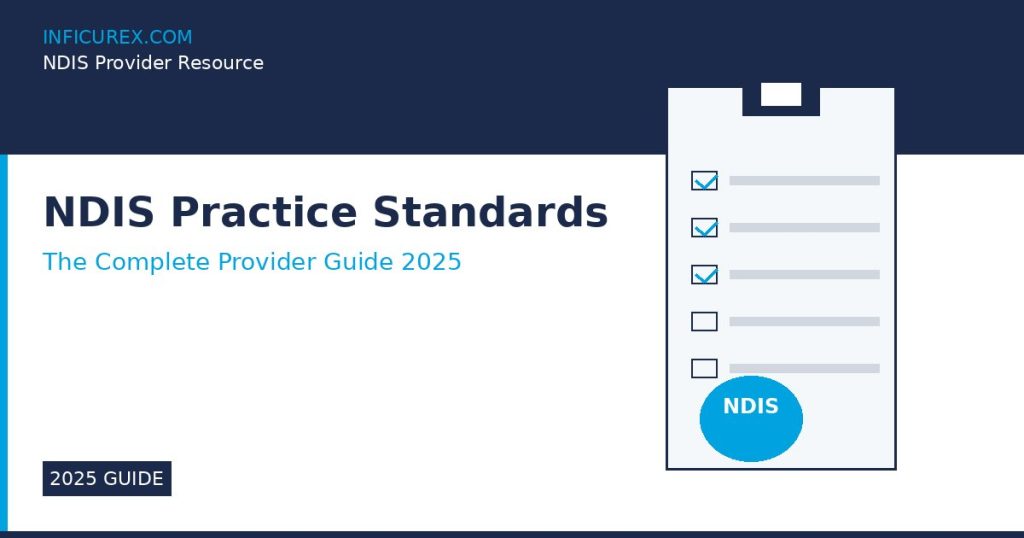 INFICUREX.COM
NDIS Provider Resource

NDIS Practice Standards
The Complete Provider Guide 2025

NDIS

2025 GUIDE